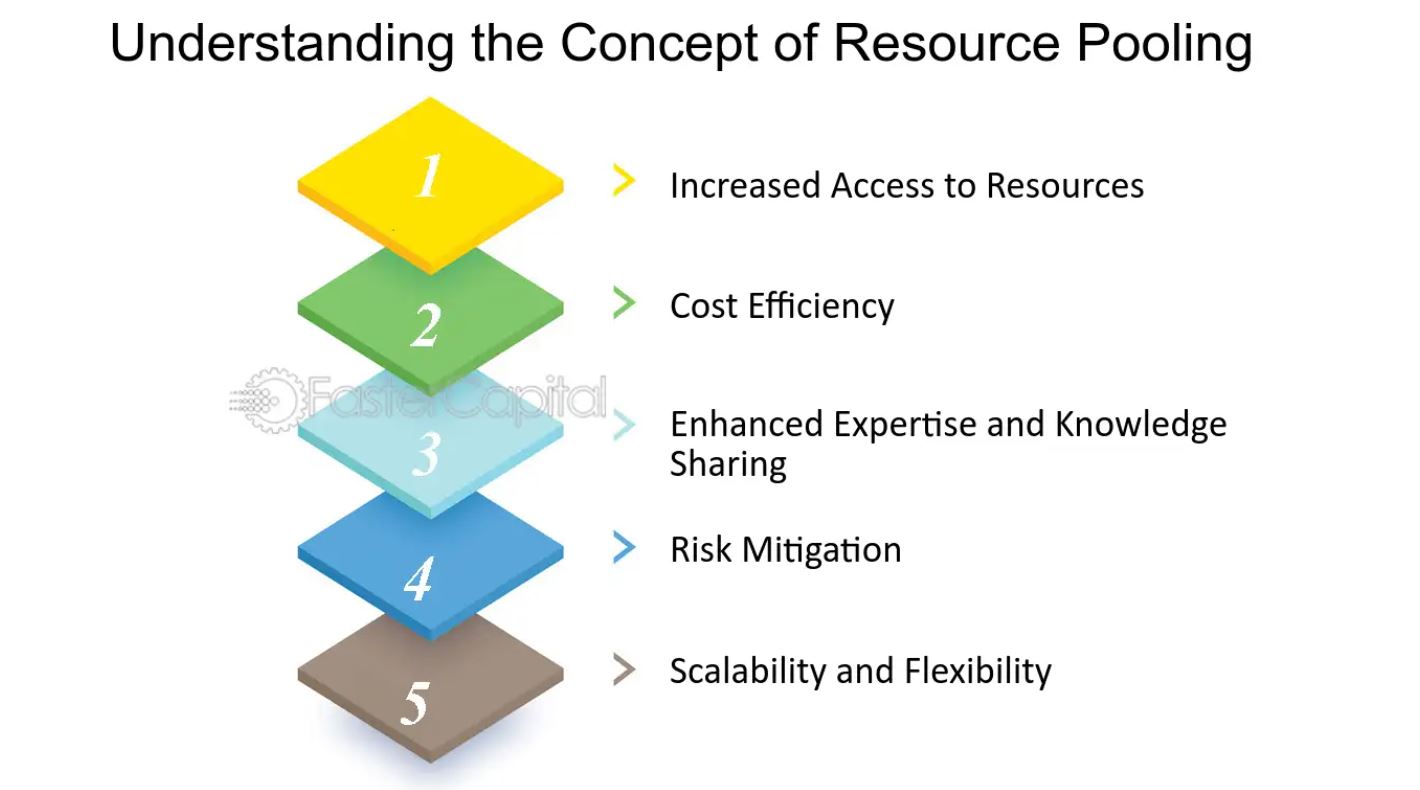 Understanding the Concept of Resource Pooling

1

Increased Access to Resources

2

Cost Efficiency

FasterCapital

3

Enhanced Expertise and Knowledge Sharing

4

Risk Mitigation

5

Scalability and Flexibility